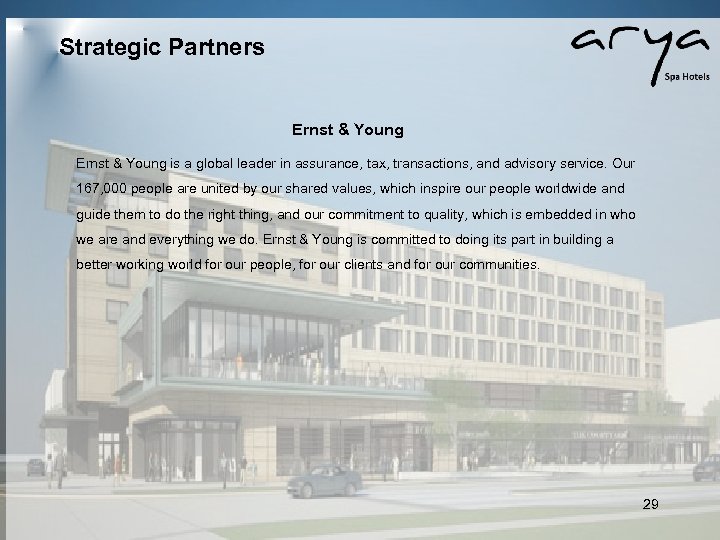 Strategic Partners

arya
Spa Hotels

Ernst & Young

Ernst & Young is a global leader in assurance, tax, transactions, and advisory service. Our 167,000 people are united by our shared values, which inspire our people worldwide and guide them to do the right thing, and our commitment to quality, which is embedded in who we are and everything we do. Ernst & Young is committed to doing its part in building a better working world for our people, for our clients and for our communities.

29